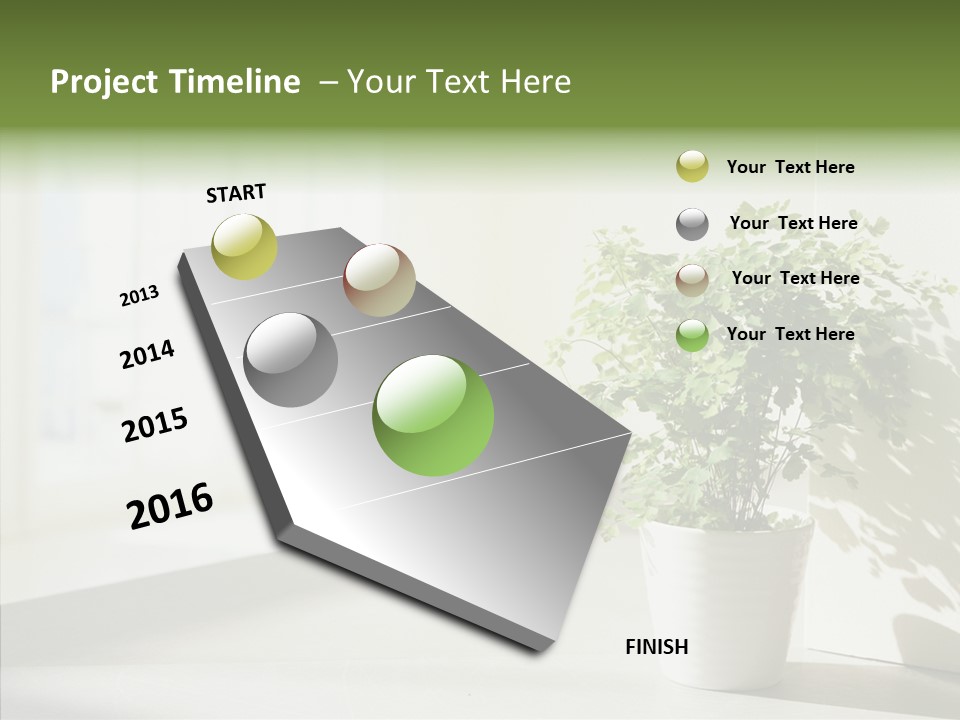 Project Timeline – Your Text Here

START

2013

2014

2015

2016

FINISH

Your Text Here

Your Text Here

Your Text Here

Your Text Here